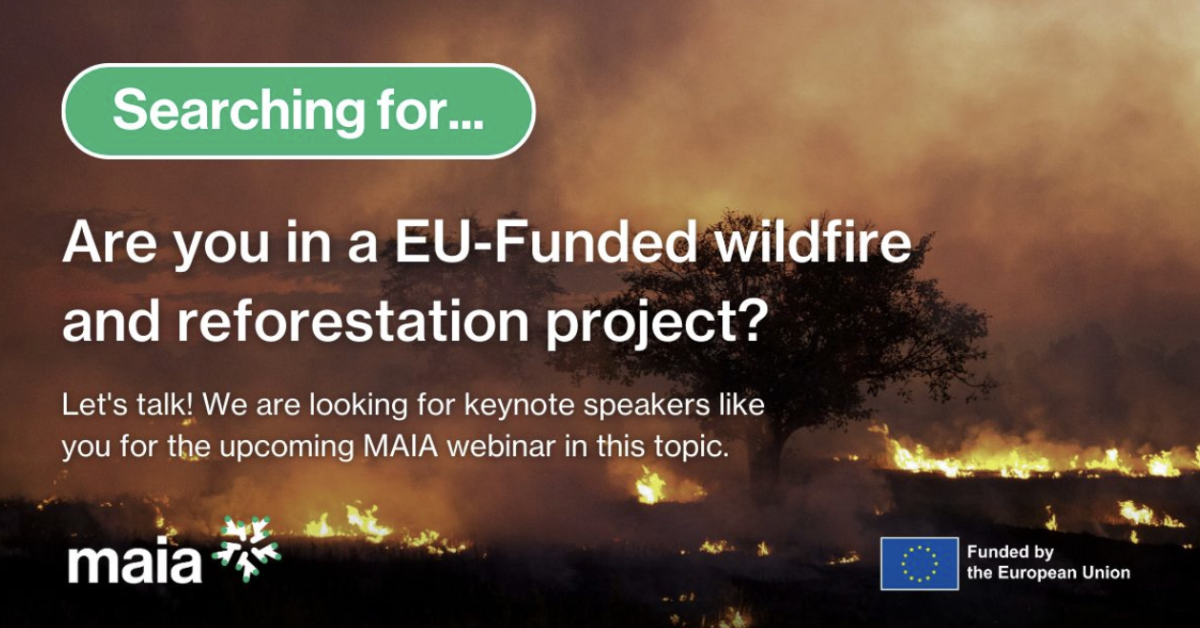 Searching for...

Are you in a EU-Funded wildfire and reforestation project?

Let's talk! We are looking for keynote speakers like you for the upcoming MAIA webinar in this topic.

maia

Funded by the European Union